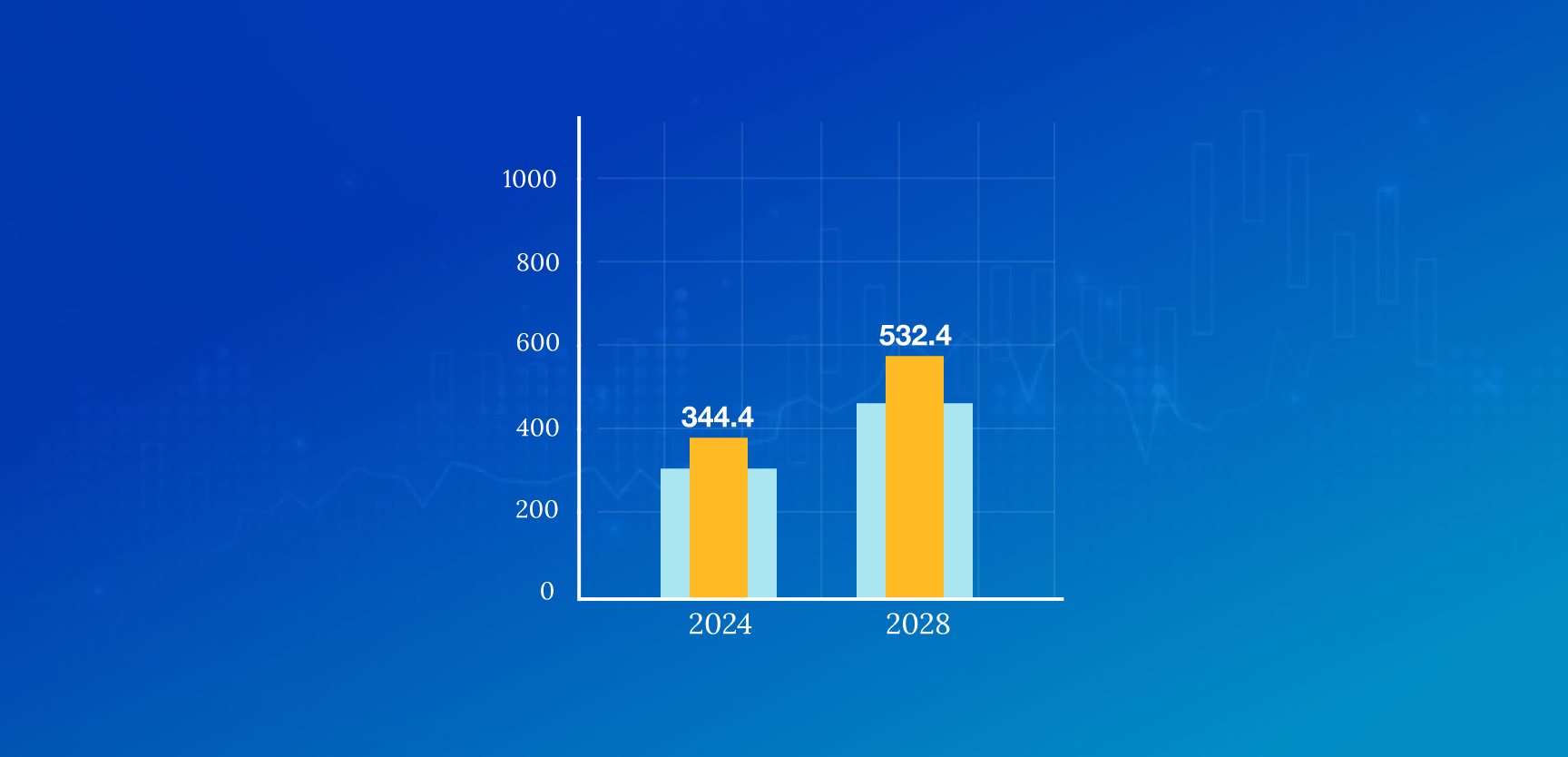 1000
800
600
400
200
0

344.4
532.4

2024
2028